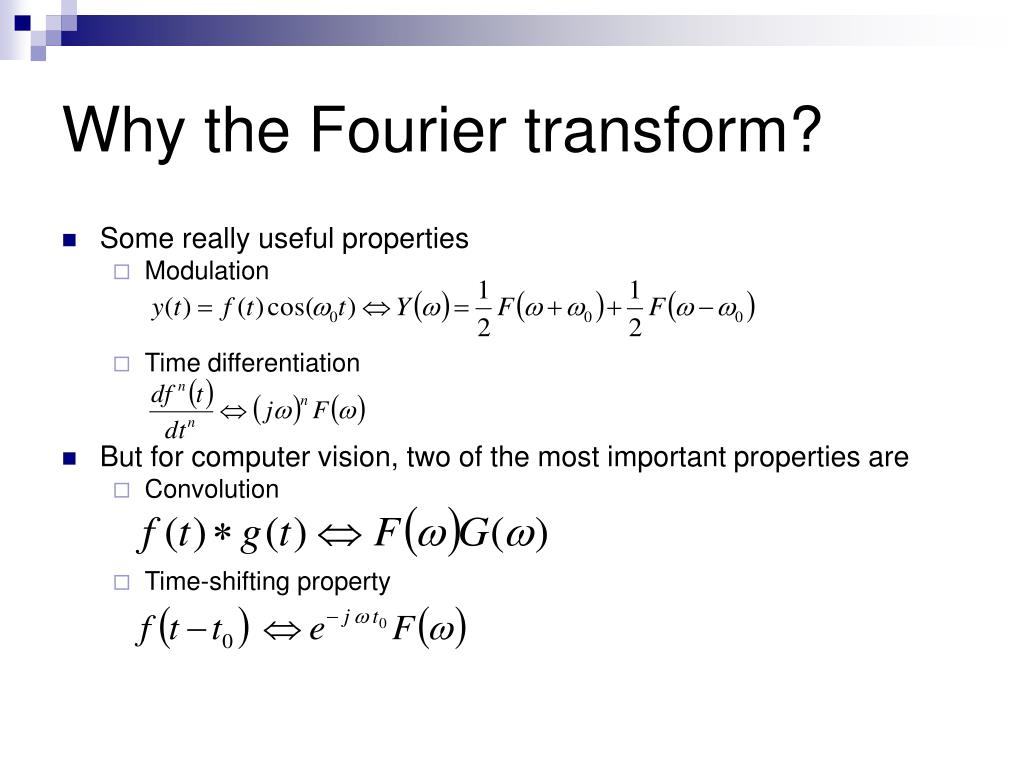 Why the Fourier transform?

Some really useful properties

Modulation

$y(t) = f(t)\cos(\omega_0 t) \Leftrightarrow Y(\omega) = \frac{1}{2}F(\omega + \omega_0) + \frac{1}{2}F(\omega - \omega_0)$

Time differentiation

$\frac{df^n(t)}{dt^n} \Leftrightarrow (j\omega)^n F(\omega)$

But for computer vision, two of the most important properties are

Convolution

$f(t) * g(t) \Leftrightarrow F(\omega)G(\omega)$

Time-shifting property

$f(t - t_0) \Leftrightarrow e^{-j\omega t_0}F(\omega)$